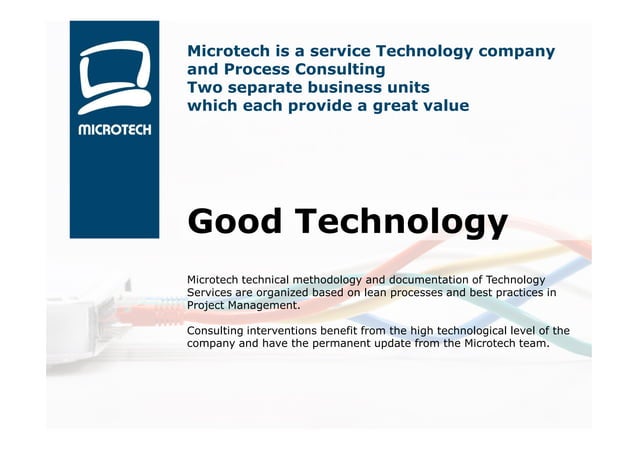 MICROTECH

Microtech is a service Technology company
and Process Consulting
Two separate business units
which each provide a great value

Good Technology

Microtech technical methodology and documentation of Technology Services are organized based on lean processes and best practices in Project Management.

Consulting interventions benefit from the high technological level of the company and have the permanent update from the Microtech team.